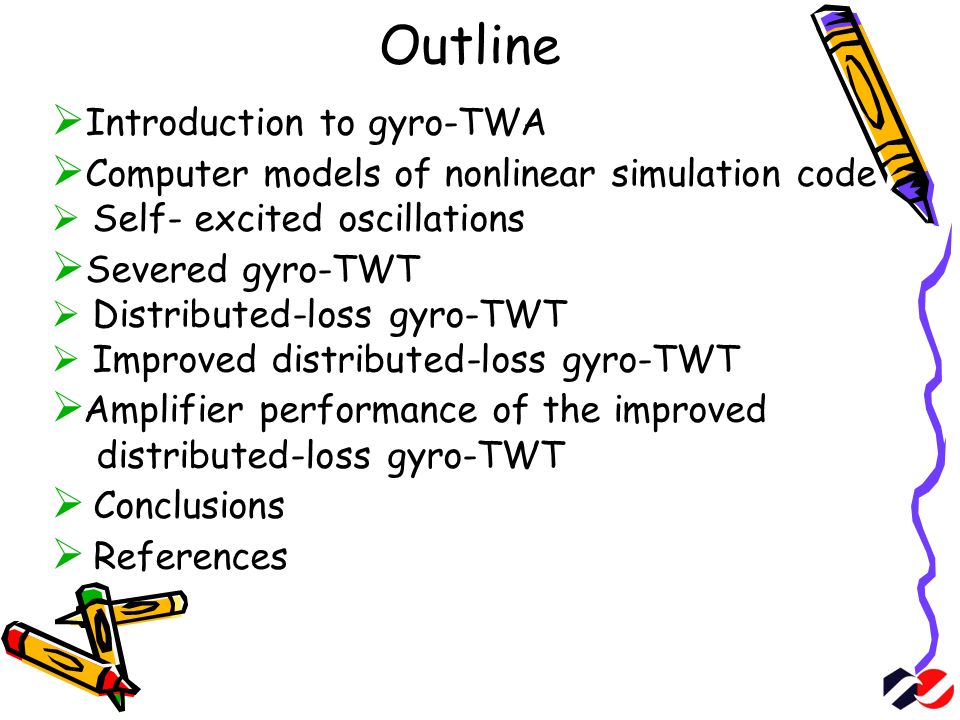 Outline

➢Introduction to gyro-TWA

➢Computer models of nonlinear simulation code

➢ Self- excited oscillations

➢Severed gyro-TWT

➢ Distributed-loss gyro-TWT

➢ Improved distributed-loss gyro-TWT

➢Amplifier performance of the improved distributed-loss gyro-TWT

➢ Conclusions

➢ References